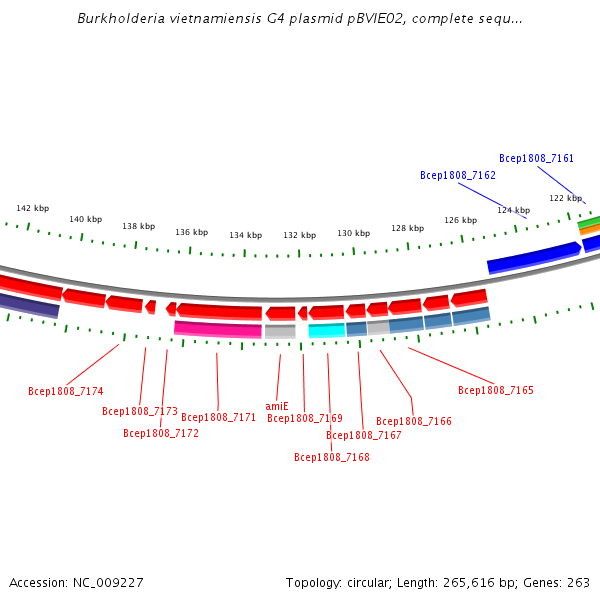 Burkholderia vietnamiensis G4 plasmid pBVIE02, complete sequ...

Bcep1808_7161
Bcep1808_7162

142 kbp
140 kbp
138 kbp
136 kbp
134 kbp
132 kbp
130 kbp
128 kbp
126 kbp
124 kbp
122 kbp

Bcep1808_7174
Bcep1808_7173
Bcep1808_7172
Bcep1808_7171
amiE
Bcep1808_7169
Bcep1808_7168
Bcep1808_7167
Bcep1808_7166
Bcep1808_7165

Accession: NC_009227
Topology: circular; Length: 265,616 bp; Genes: 263